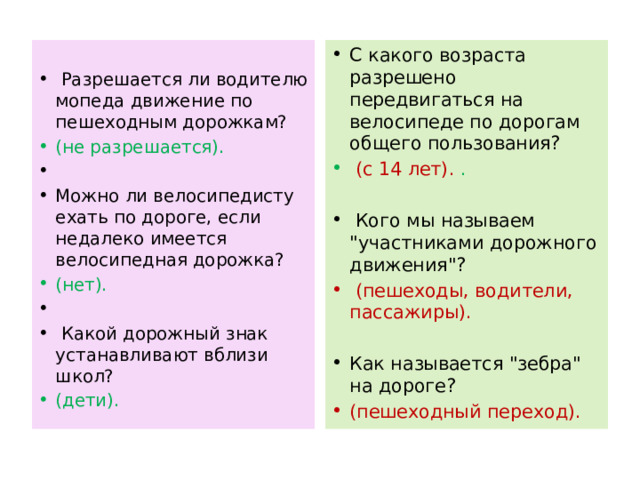 • Разрешается ли водителю мопеда движение по пешеходным дорожкам?
• (не разрешается).
•
• Можно ли велосипедисту ехать по дороге, если недалеко имеется велосипедная дорожка?
• (нет).
•
• Какой дорожный знак устанавливают вблизи школ?
• (дети).

• С какого возраста разрешено передвигаться на велосипеде по дорогам общего пользования?
• (с 14 лет). .

• Кого мы называем "участниками дорожного движения"?
• (пешеходы, водители, пассажиры).

• Как называется "зебра" на дороге?
• (пешеходный переход).